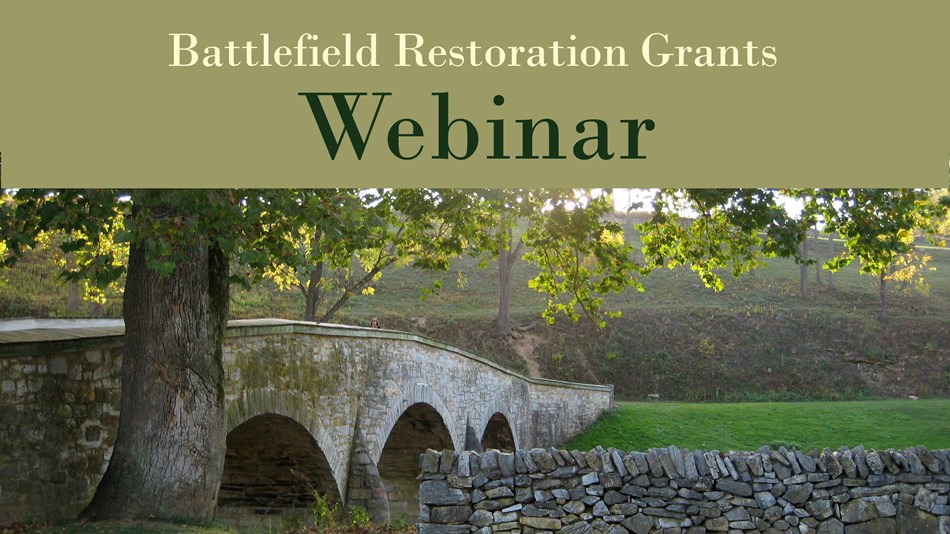 Battlefield Restoration Grants
Webinar